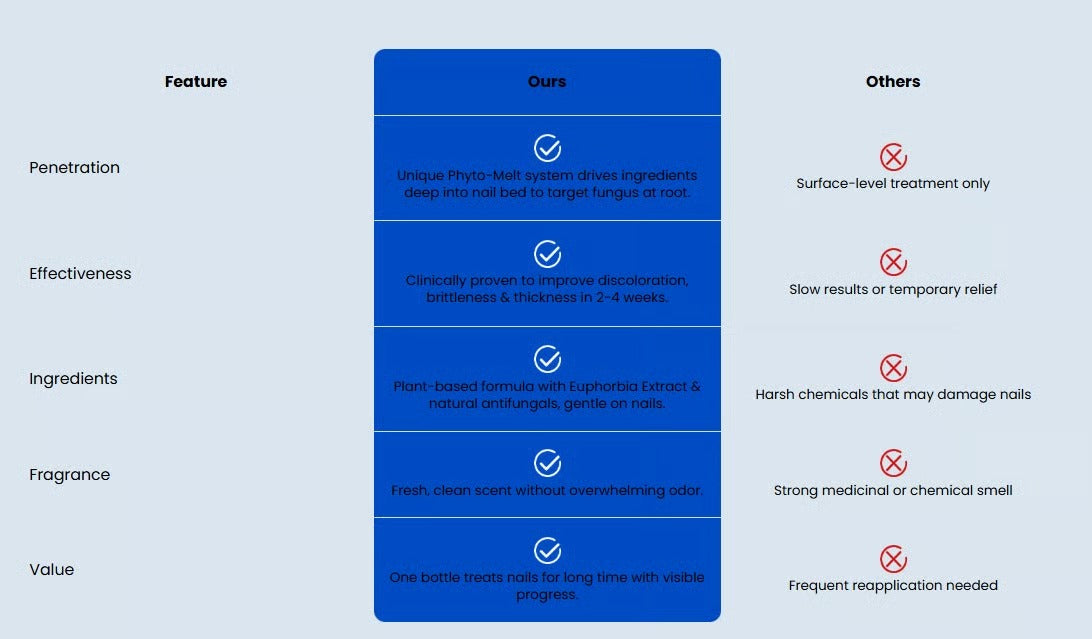 | Feature | Ours | Others |
|---|---|---|
| Penetration | Unique Phyto-Melt system drives ingredients deep into nail bed to target fungus at root. | Surface-level treatment only |
| Effectiveness | Clinically proven to improve discoloration, brittleness & thickness in 2-4 weeks. | Slow results or temporary relief |
| Ingredients | Plant-based formula with Euphorbia Extract & natural antifungals, gentle on nails. | Harsh chemicals that may damage nails |
| Fragrance | Fresh, clean scent without overwhelming odor. | Strong medicinal or chemical smell |
| Value | One bottle treats nails for long time with visible progress. | Frequent reapplication needed |